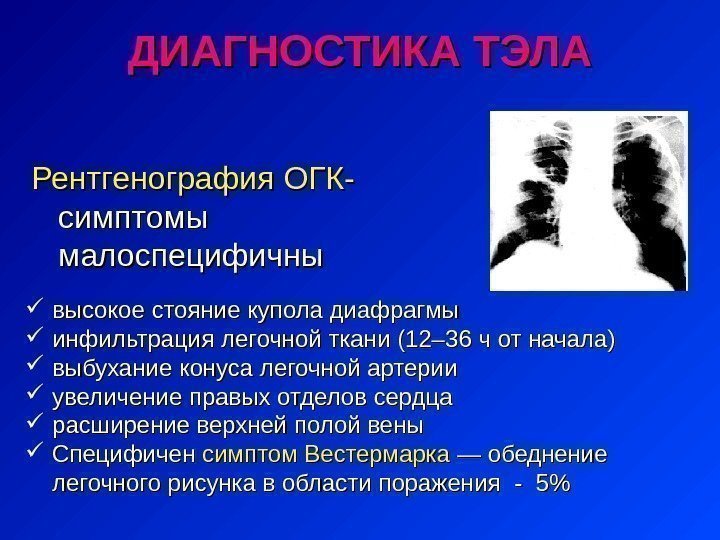 ДИАГНОСТИКА ТЭЛА

Рентгенография ОГК- симптомы малоспецифичны

✓ высокое стояние купола диафрагмы
✓ инфильтрация легочной ткани (12–36 ч от начала)
✓ выбухание конуса легочной артерии
✓ увеличение правых отделов сердца
✓ расширение верхней полой вены
✓ Специфичен симптом Вестермарка — обеднение легочного рисунка в области поражения - 5%